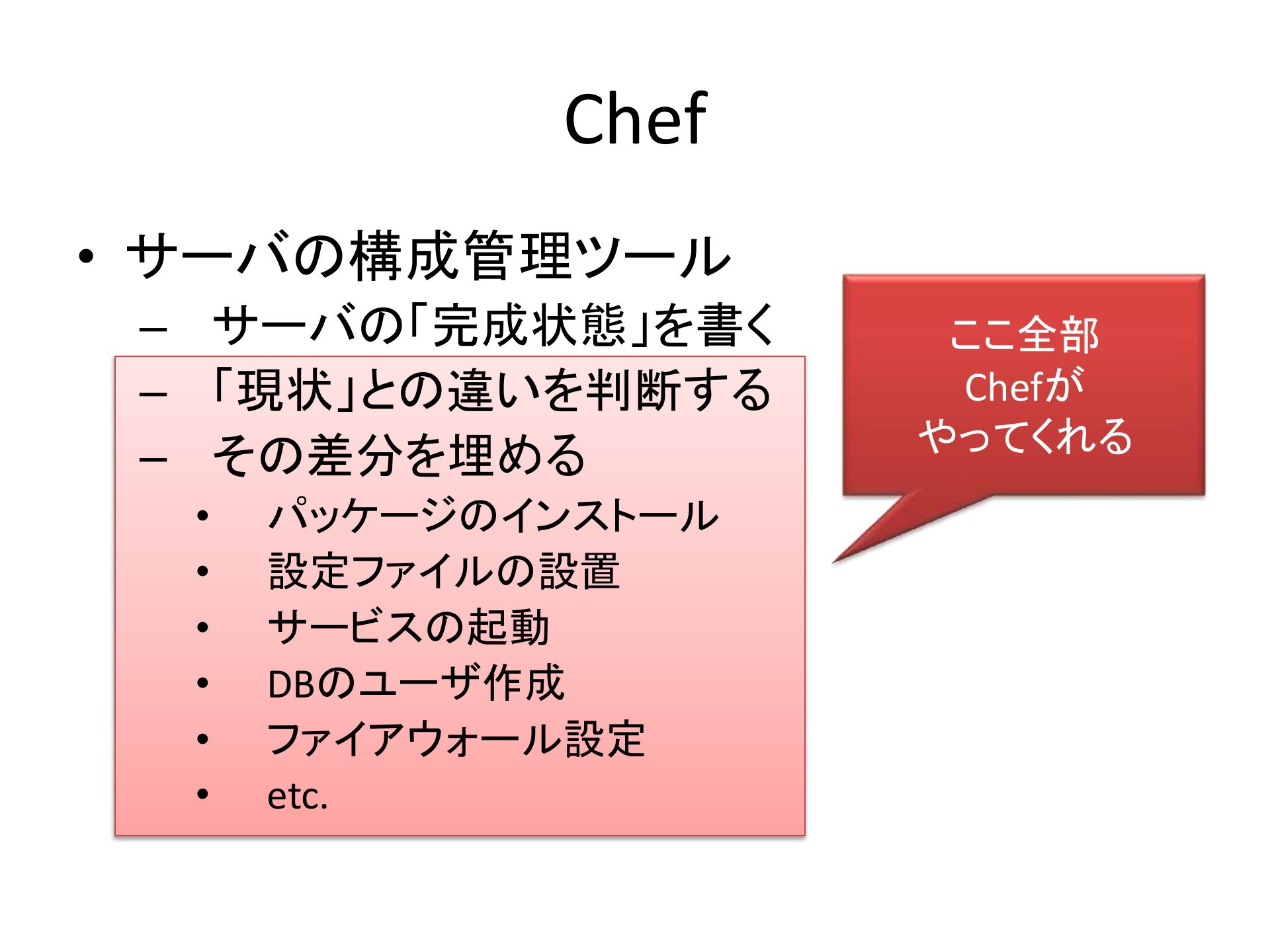 Chef

• サーバの構成管理ツール
– サーバの「完成状態」を書く
– 「現状」との違いを判断する
– その差分を埋める
• パッケージのインストール
• 設定ファイルの設置
• サービスの起動
• DBのユーザ作成
• ファイアウォール設定
• etc.

ここ全部
Chefが
やってくれる